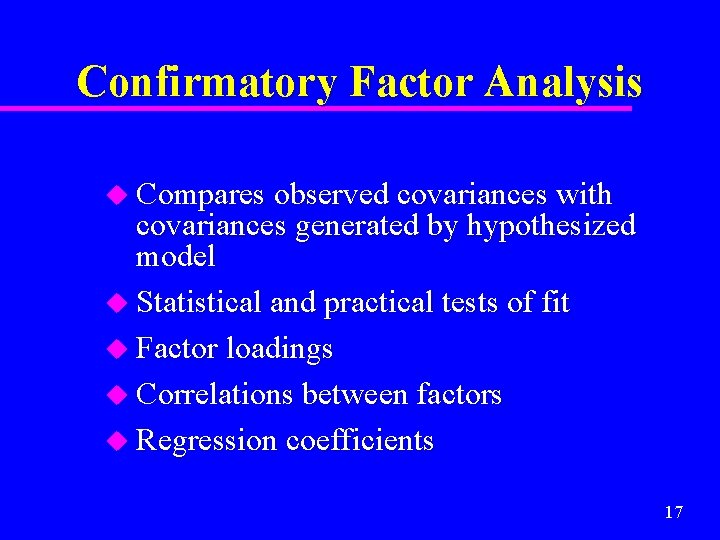 Confirmatory Factor Analysis

- Compares observed covariances with covariances generated by hypothesized model
- Statistical and practical tests of fit
- Factor loadings
- Correlations between factors
- Regression coefficients

17